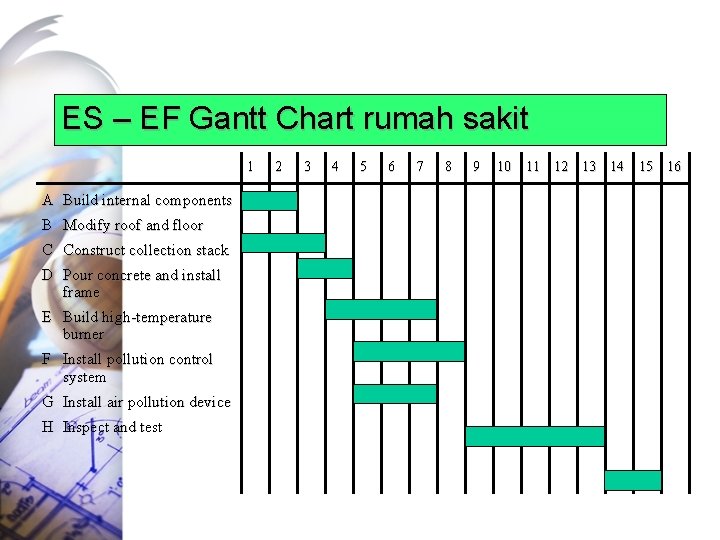 ES – EF Gantt Chart rumah sakit

1 2 3 4 5 6 7 8 9 10 11 12 13 14 15 16

A Build internal components
B Modify roof and floor
C Construct collection stack
D Pour concrete and install frame
E Build high-temperature burner
F Install pollution control system
G Install air pollution device
H Inspect and test